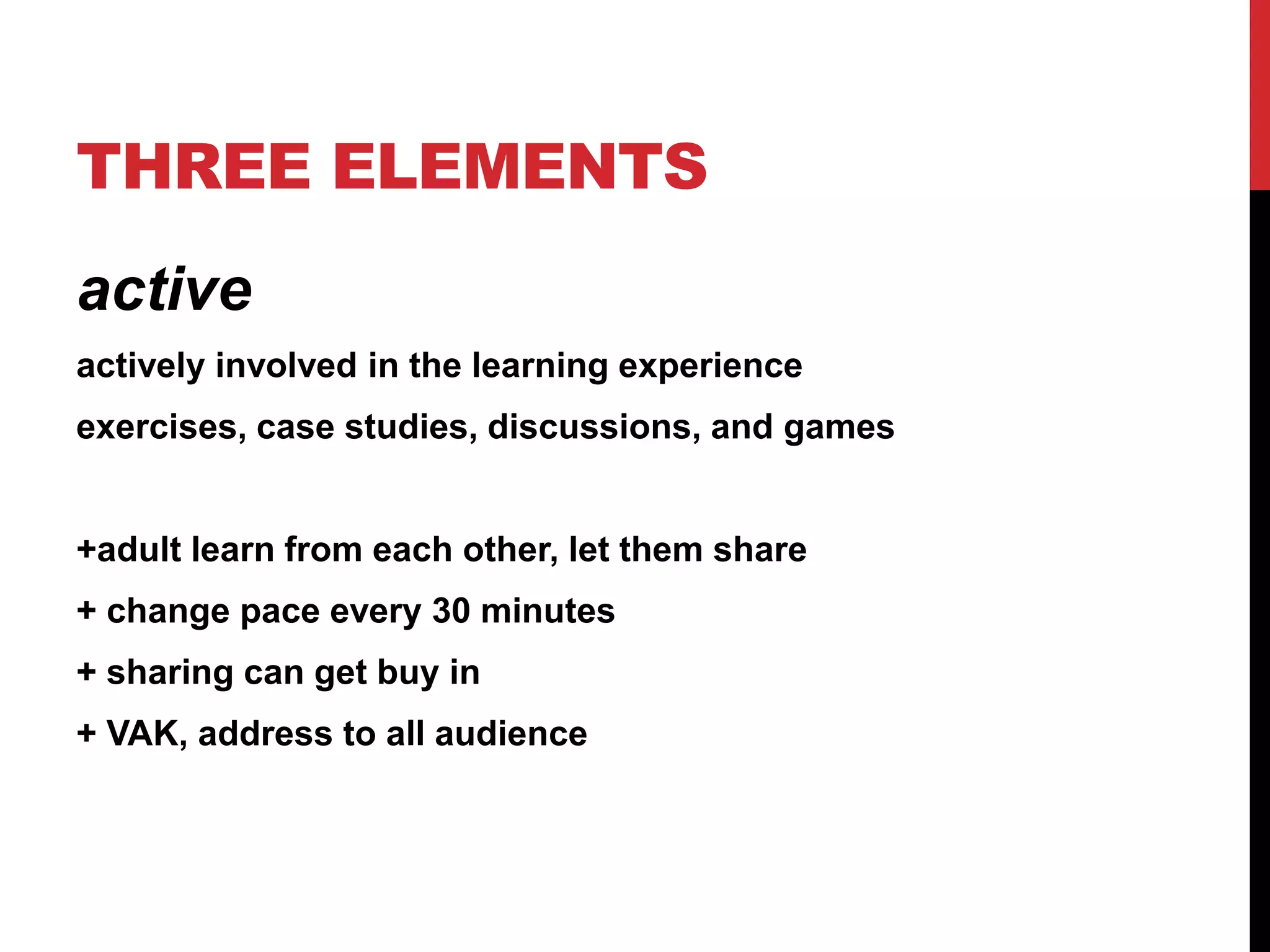 THREE ELEMENTS

active

actively involved in the learning experience

exercises, case studies, discussions, and games

+adult learn from each other, let them share

+ change pace every 30 minutes

+ sharing can get buy in

+ VAK, address to all audience